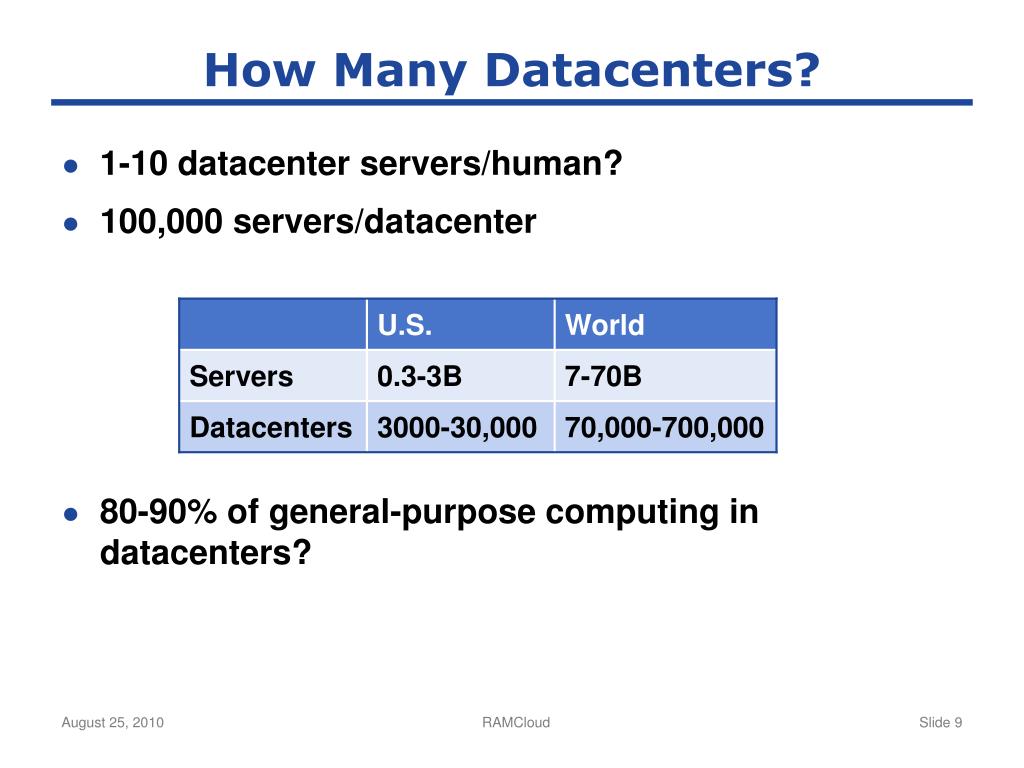 How Many Datacenters?

● 1-10 datacenter servers/human?
● 100,000 servers/datacenter

| | U.S. | World |
|---|---|---|
| Servers | 0.3-3B | 7-70B |
| Datacenters | 3000-30,000 | 70,000-700,000 |

● 80-90% of general-purpose computing in datacenters?

August 25, 2010 RAMCloud Slide 9